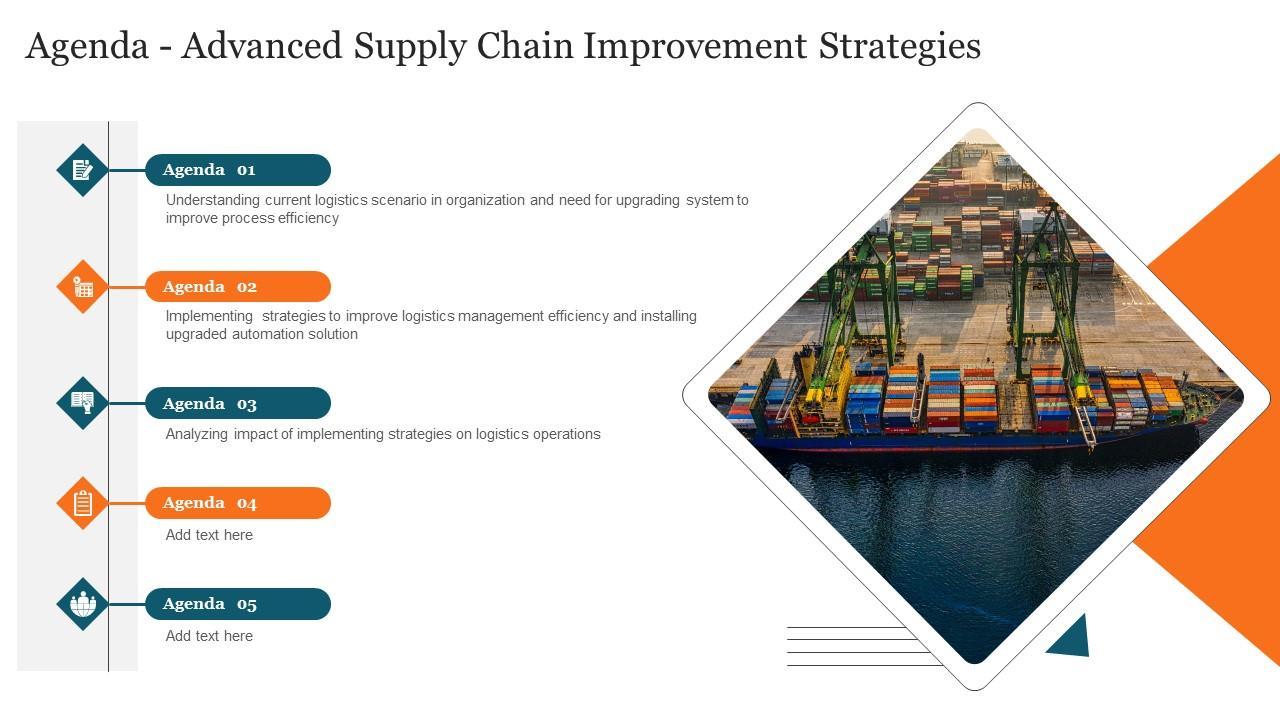 Agenda - Advanced Supply Chain Improvement Strategies

Agenda 01
Understanding current logistics scenario in organization and need for upgrading system to improve process efficiency

Agenda 02
Implementing strategies to improve logistics management efficiency and installing upgraded automation solution

Agenda 03
Analyzing impact of implementing strategies on logistics operations

Agenda 04
Add text here

Agenda 05
Add text here